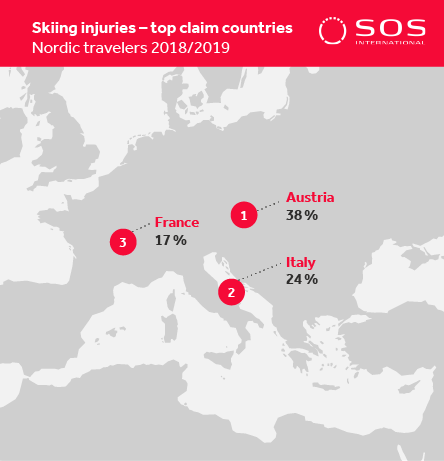 Skiing injuries – top claim countries
Nordic travelers 2018/2019

SOS
INTERNATIONAL

1
Austria
38 %

3
France
17 %

2
Italy
24 %